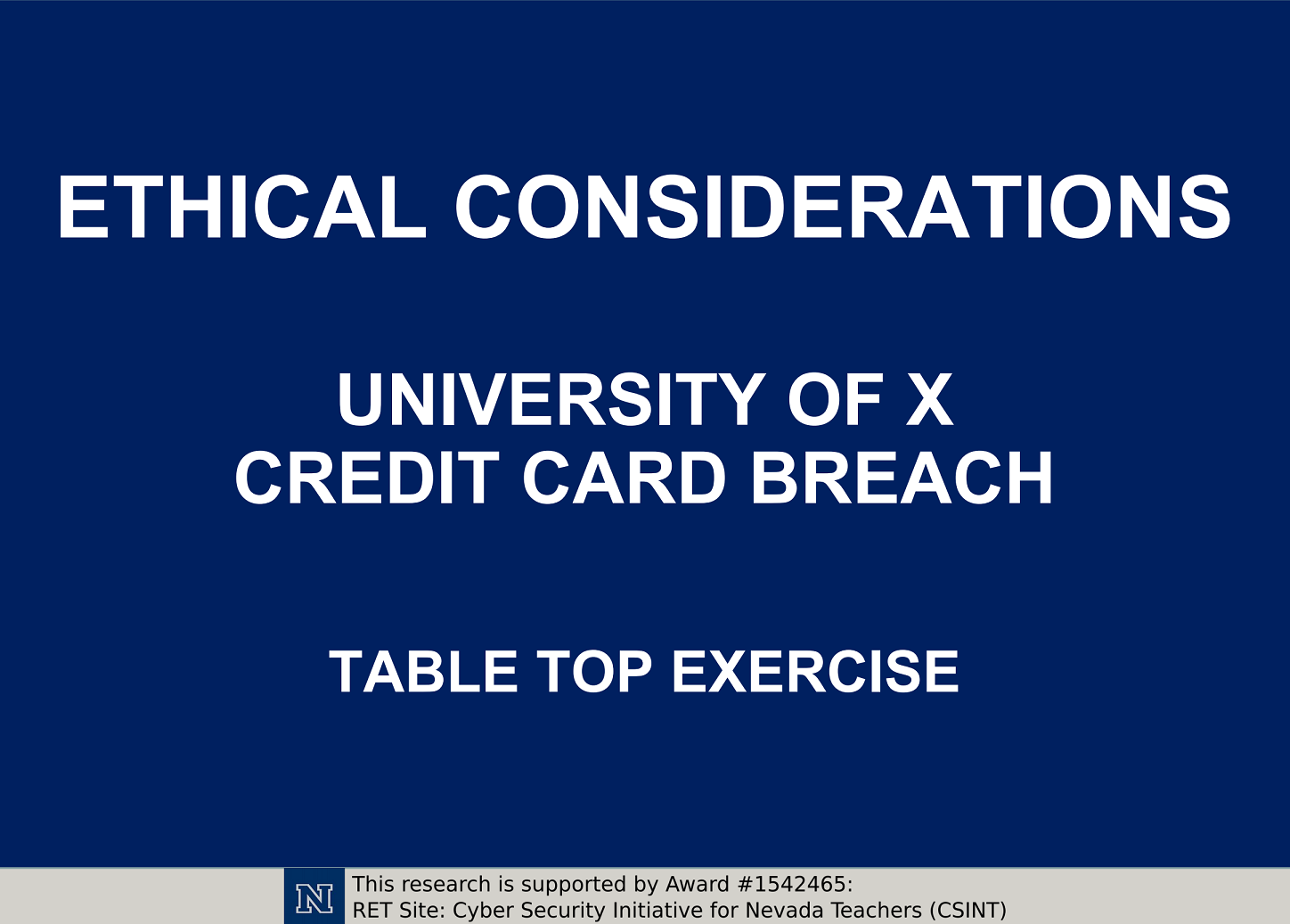 ETHICAL CONSIDERATIONS

UNIVERSITY OF X
CREDIT CARD BREACH

TABLE TOP EXERCISE

N

This research is supported by Award #1542465:
RET Site: Cyber Security Initiative for Nevada Teachers (CSINT)